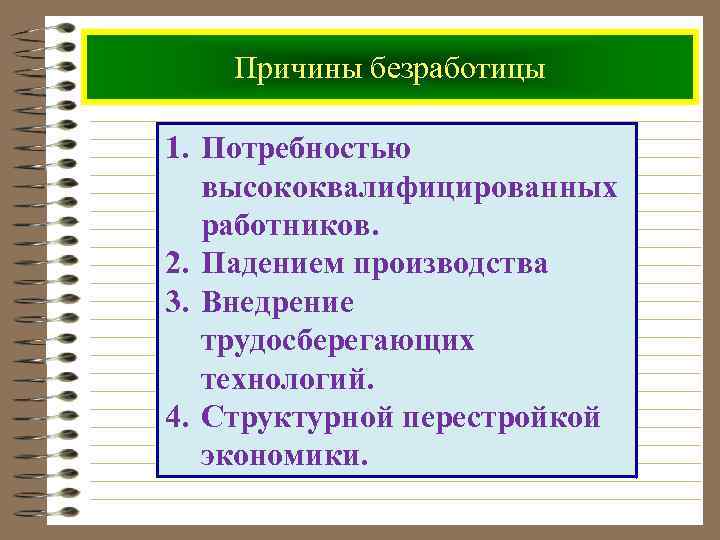 Причины безработицы

1. Потребностью высококвалифицированных работников.
2. Падением производства
3. Внедрение трудосберегающих технологий.
4. Структурной перестройкой экономики.